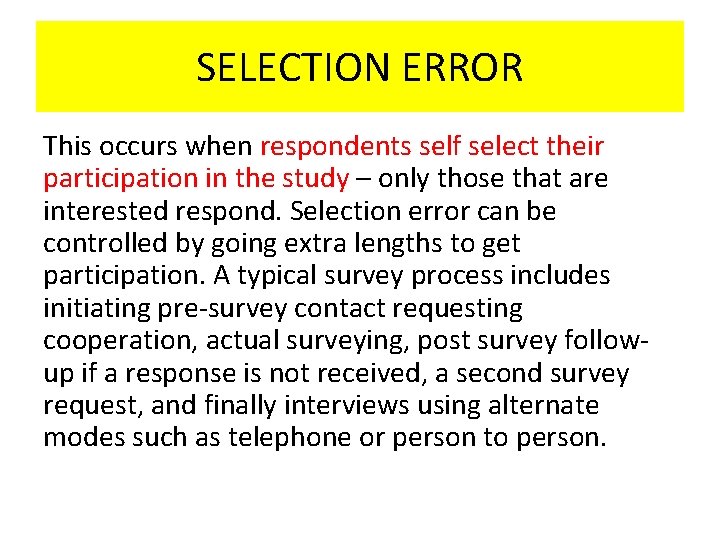 SELECTION ERROR

This occurs when respondents self select their participation in the study – only those that are interested respond. Selection error can be controlled by going extra lengths to get participation. A typical survey process includes initiating pre-survey contact requesting cooperation, actual surveying, post survey follow-up if a response is not received, a second survey request, and finally interviews using alternate modes such as telephone or person to person.